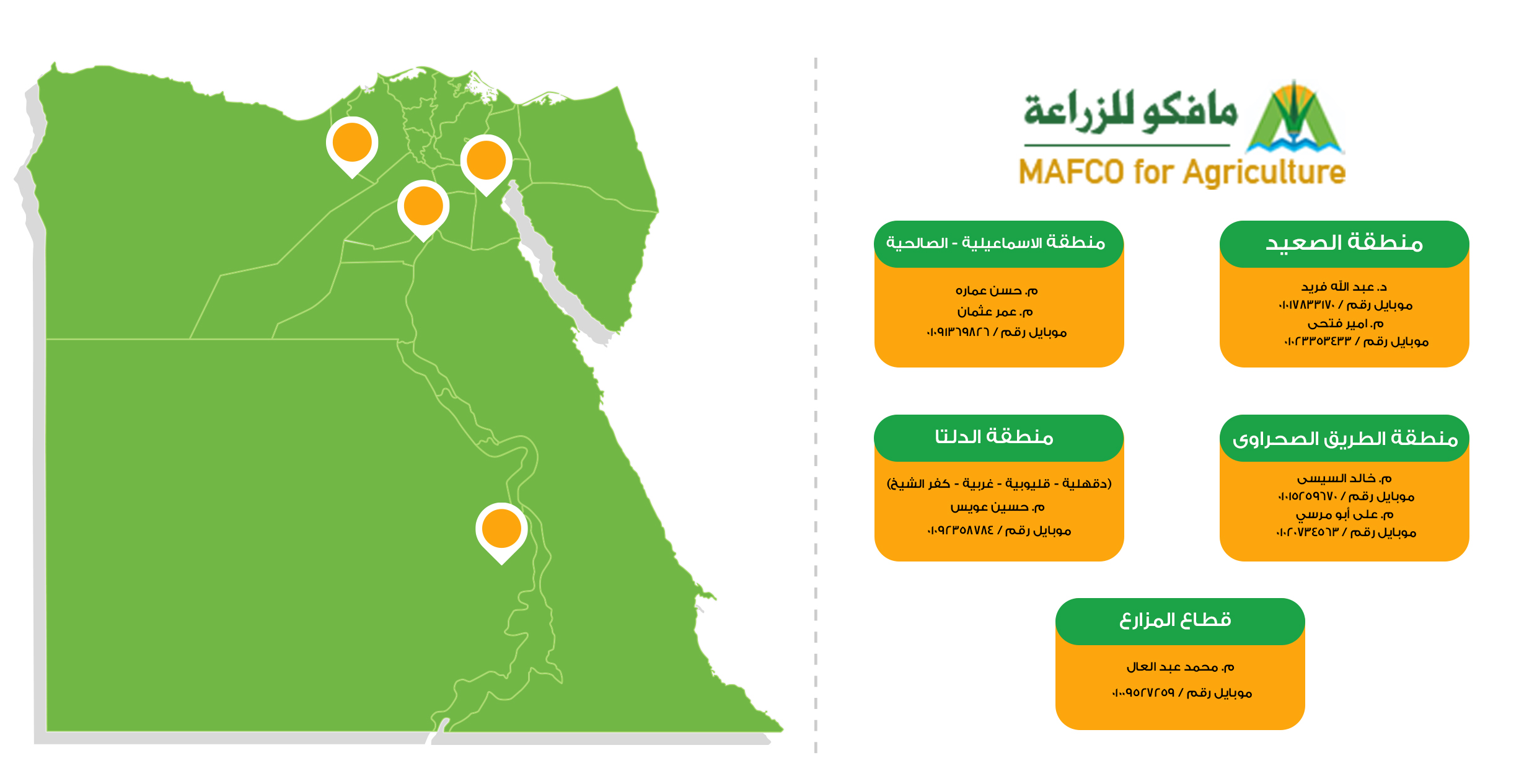 مافكو للزراعة
MAFCO for Agriculture

منطقة الصعيد
د. عبد الله فريد
موبايل رقم / ٠١٠١٧٨٣٣١٧٠
م. امير فتحى
موبايل رقم / ٠١٠٢٣٣٥٣٤٣٣

منطقة الاسماعيلية - الصالحية
م. حسن عماره
م. عمر عثمان
موبايل رقم / ٠١٠٩١٣٦٩٨٢٦

منطقة الطريق الصحراوى
م. خالد السيسى
موبايل رقم / ٠١٠١٥٢٥٩٦٧٠
م. على أبو مرسي
موبايل رقم / ٠١٠٢٠٧٣٤٥٦٣

منطقة الدلتا
(دقهلية - قليوبية - غربية - كفر الشيخ)
م. حسين عويس
موبايل رقم / ٠١٠٩٢٣٥٨٧٨٤

قطاع المزارع
م. محمد عبد العال
موبايل رقم / ٠١٠٠٩٥٢٧٢٥٩